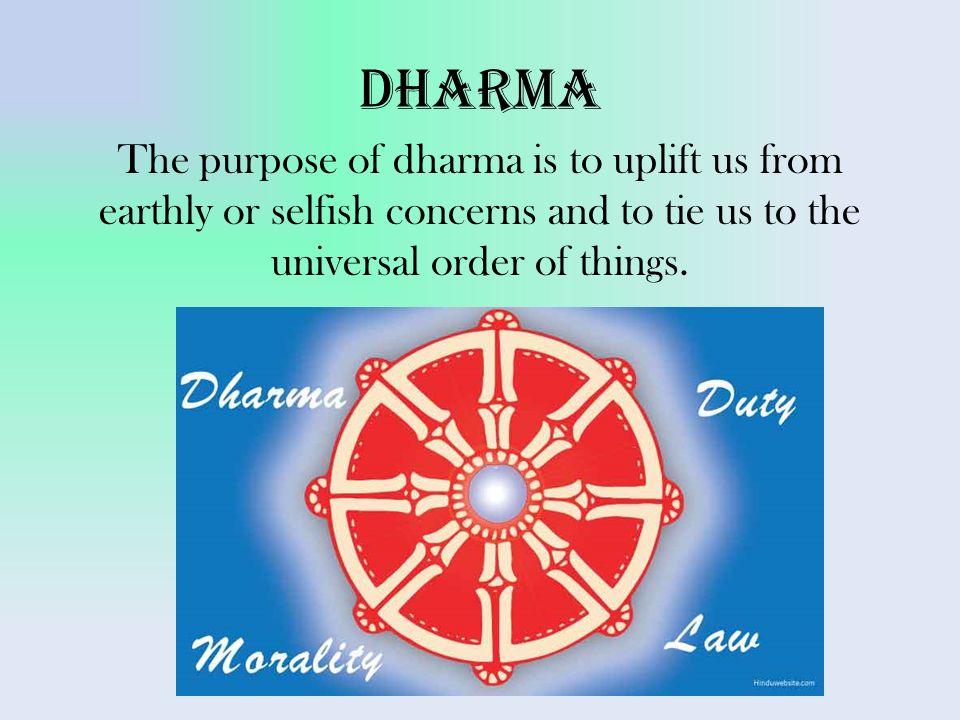 DHARMA

The purpose of dharma is to uplift us from earthly or selfish concerns and to tie us to the universal order of things.

Dharma

Duty

Morality

Law

Hinduwebsite.com